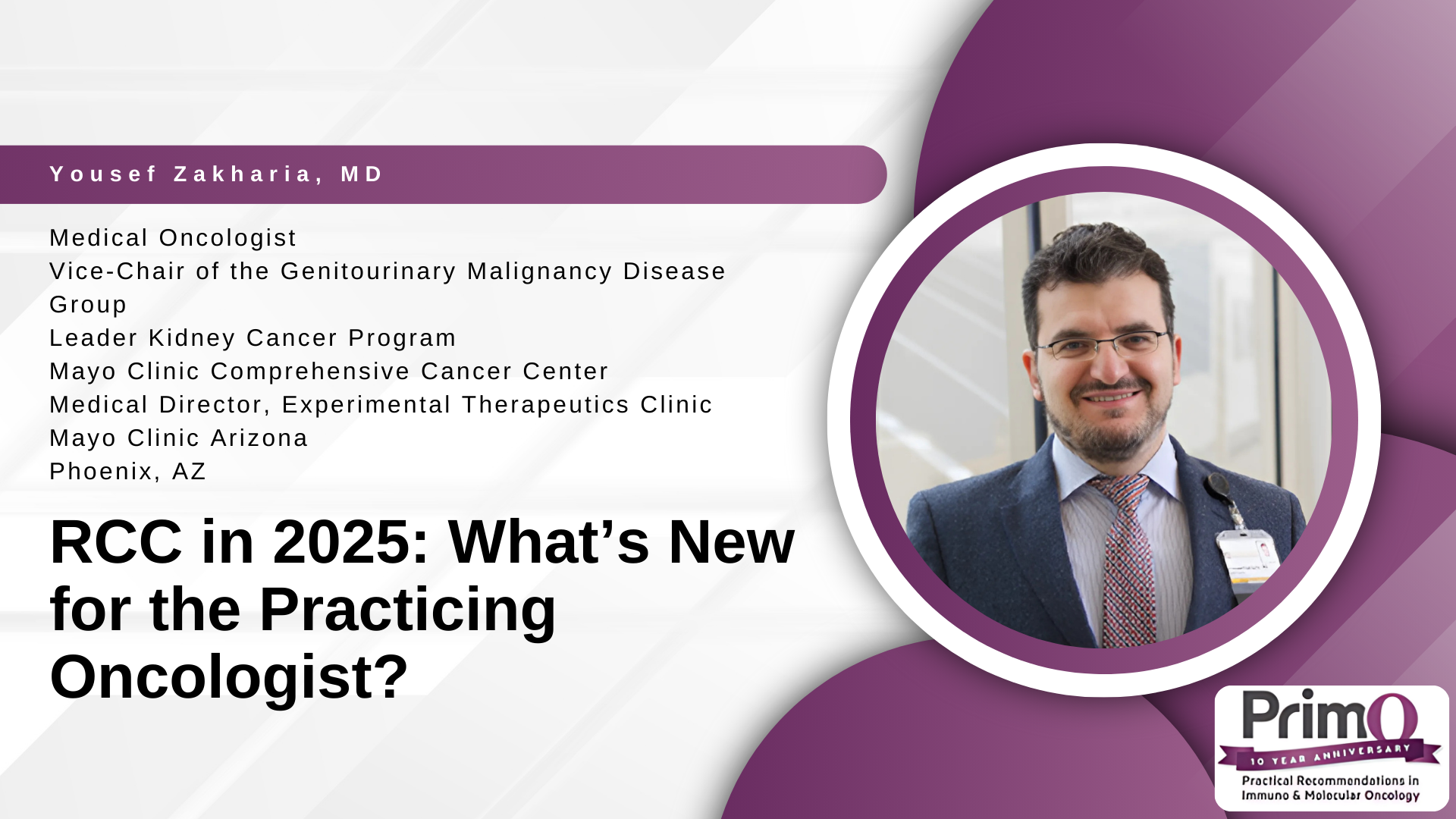 Yousef Zakharia, MD

Medical Oncologist
Vice-Chair of the Genitourinary Malignancy Disease Group
Leader Kidney Cancer Program
Mayo Clinic Comprehensive Cancer Center
Medical Director, Experimental Therapeutics Clinic
Mayo Clinic Arizona
Phoenix, AZ

RCC in 2025: What's New for the Practicing Oncologist?

PrimO
10 YEAR ANNIVERSARY
Practical Recommendations in Immuno & Molecular Oncology